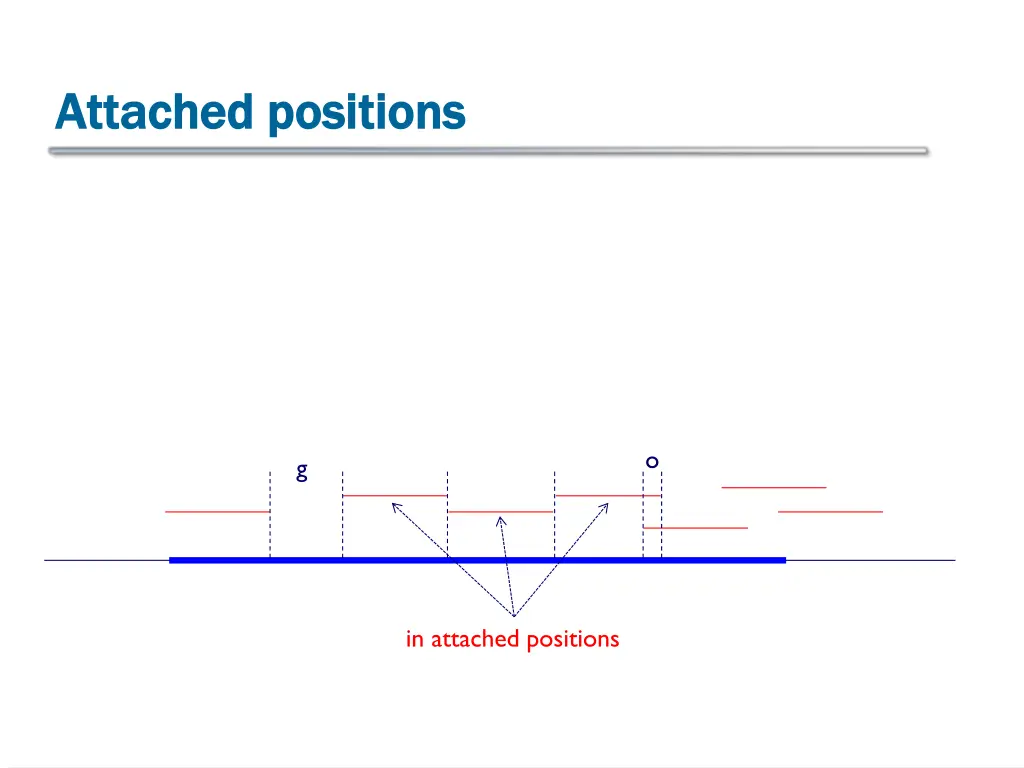 Attached positions

g

o

in attached positions